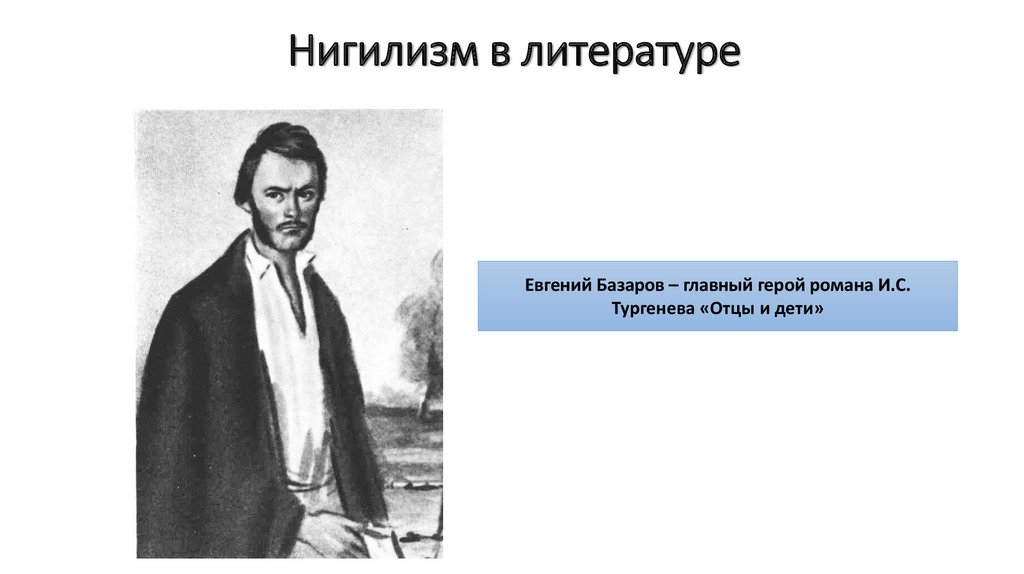 Нигилизм в литературе

Евгений Базаров – главный герой романа И.С. Тургенева «Отцы и дети»